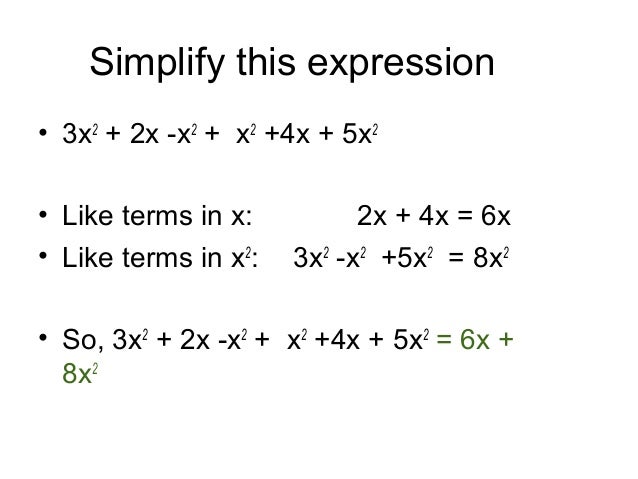 Simplify this expression

• $3x^2 + 2x - x^2 + x^2 + 4x + 5x^2$

• Like terms in x: $2x + 4x = 6x$
• Like terms in $x^2$: $3x^2 - x^2 + 5x^2 = 8x^2$

• So, $3x^2 + 2x - x^2 + x^2 + 4x + 5x^2 = 6x + 8x^2$